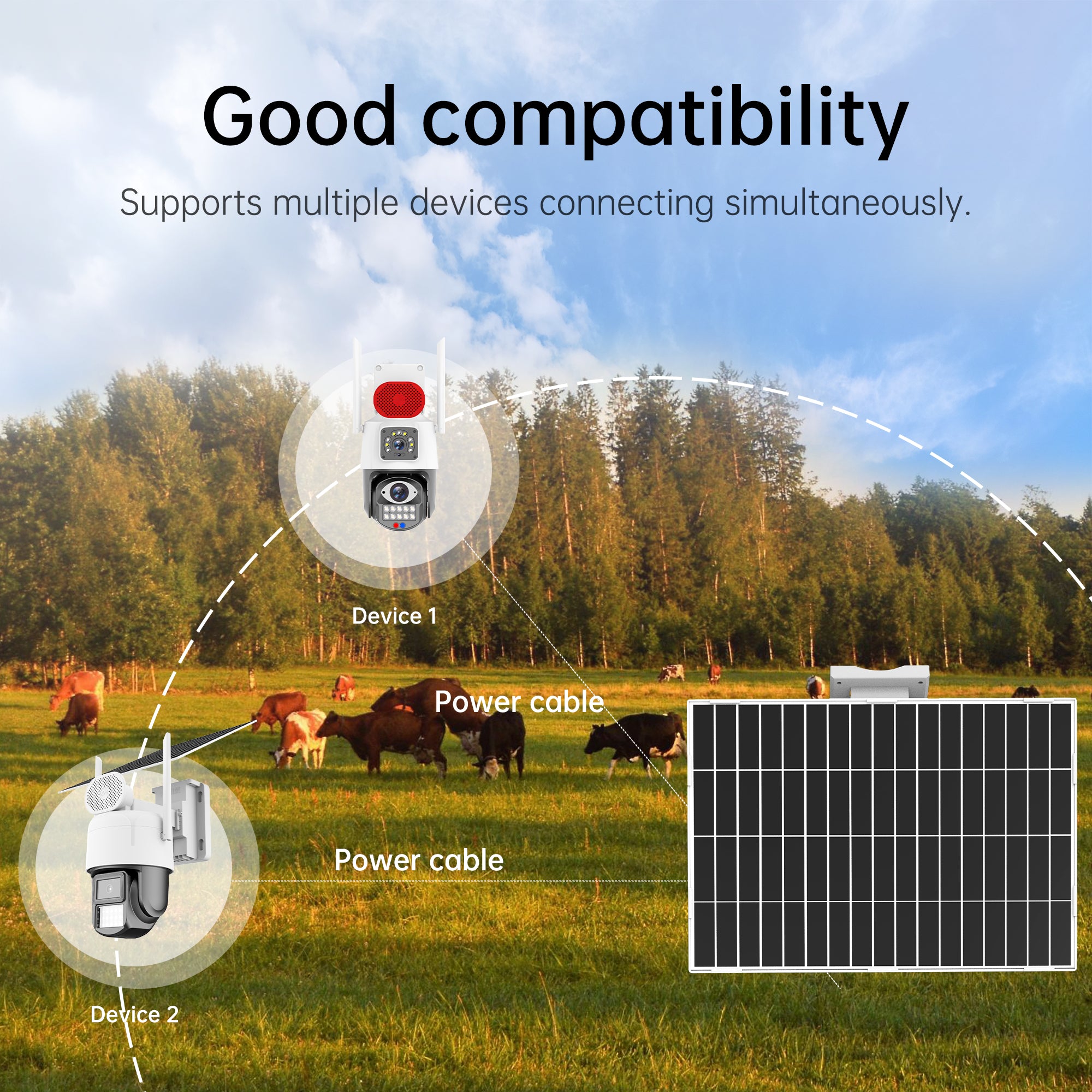 Good compatibility

Supports multiple devices connecting simultaneously.

Device 1

Power cable

Power cable

Device 2